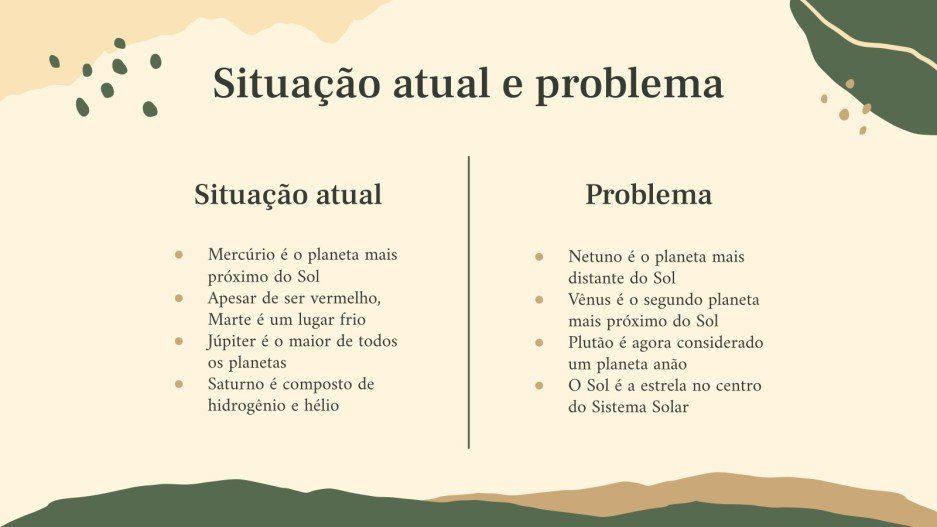 Situação atual e problema

Situação atual

- Mercúrio é o planeta mais próximo do Sol
- Apesar de ser vermelho, Marte é um lugar frio
- Júpiter é o maior de todos os planetas
- Saturno é composto de hidrogênio e hélio

Problema

- Netuno é o planeta mais distante do Sol
- Vênus é o segundo planeta mais próximo do Sol
- Plutão é agora considerado um planeta anão
- O Sol é a estrela no centro do Sistema Solar